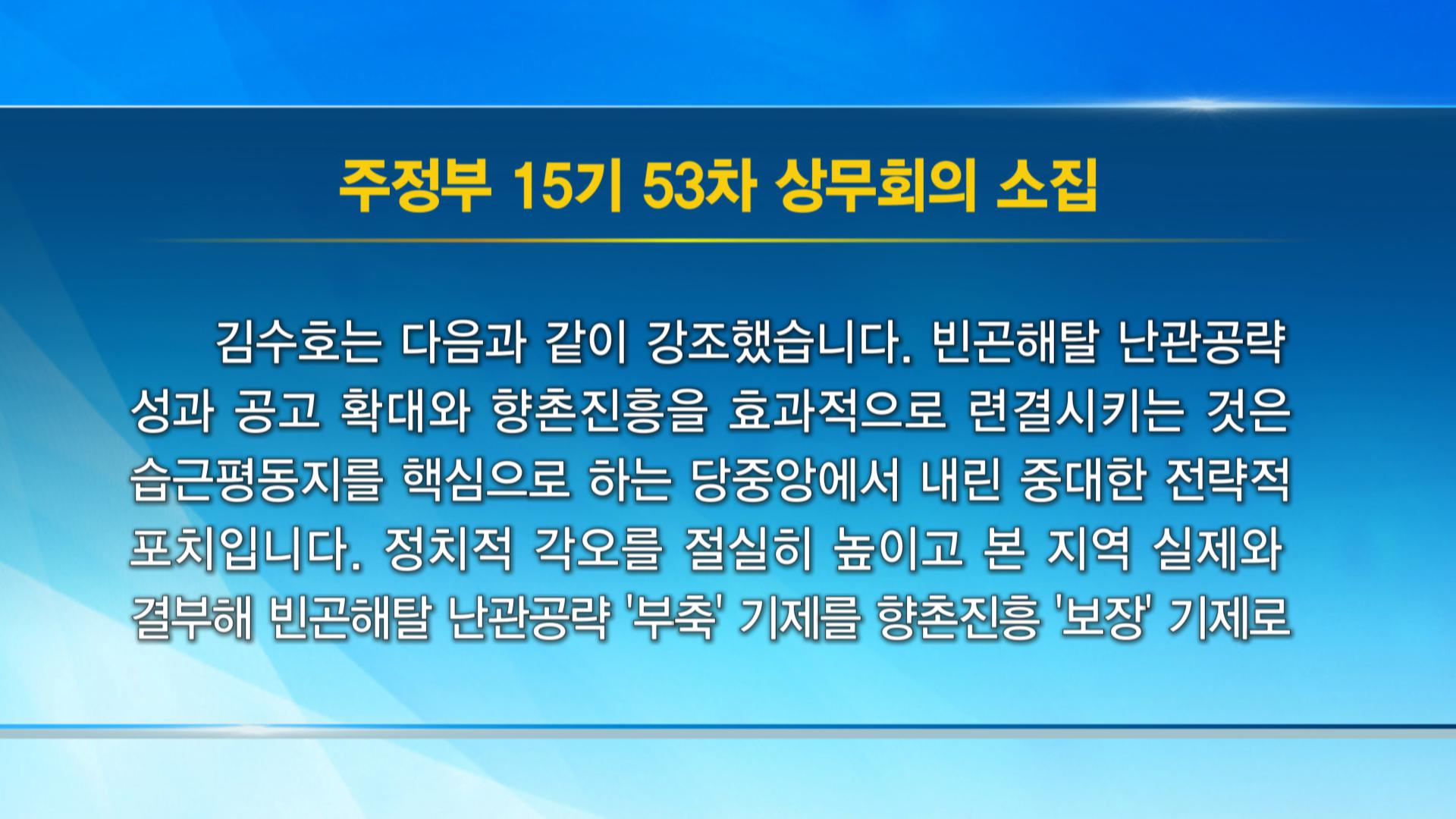 주정부 15기 53차 상무회의 소집

김수호는 다음과 같이 강조했습니다. 빈곤해탈 난관공략 성과 공고 확대와 향촌진흥을 효과적으로 련결시키는 것은 습근평동지를 핵심으로 하는 당중앙에서 내린 중대한 전략적 포치입니다. 정치적 각오를 절실히 높이고 본 지역 실제와 결부해 빈곤해탈 난관공략 '부축' 기제를 향촌진흥 '보장' 기제로